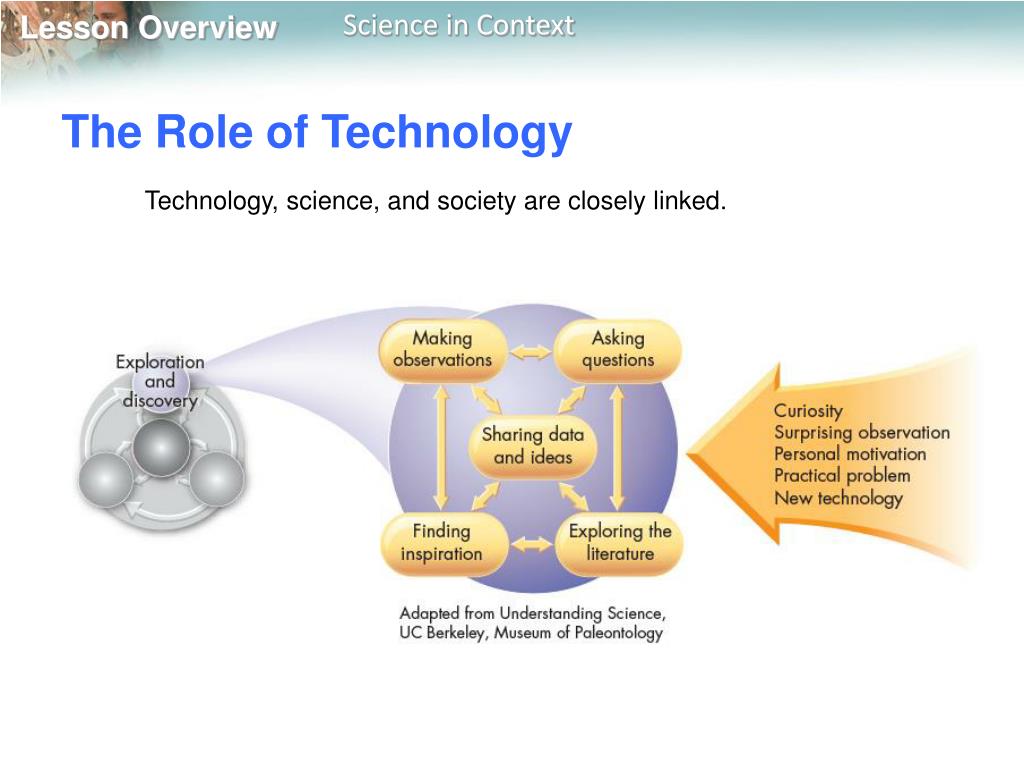 Lesson Overview Science in Context

The Role of Technology

Technology, science, and society are closely linked.

Exploration and discovery

Making observations

Asking questions

Sharing data and ideas

Finding inspiration

Exploring the literature

Curiosity
Surprising observation
Personal motivation
Practical problem
New technology

Adapted from Understanding Science, UC Berkeley, Museum of Paleontology